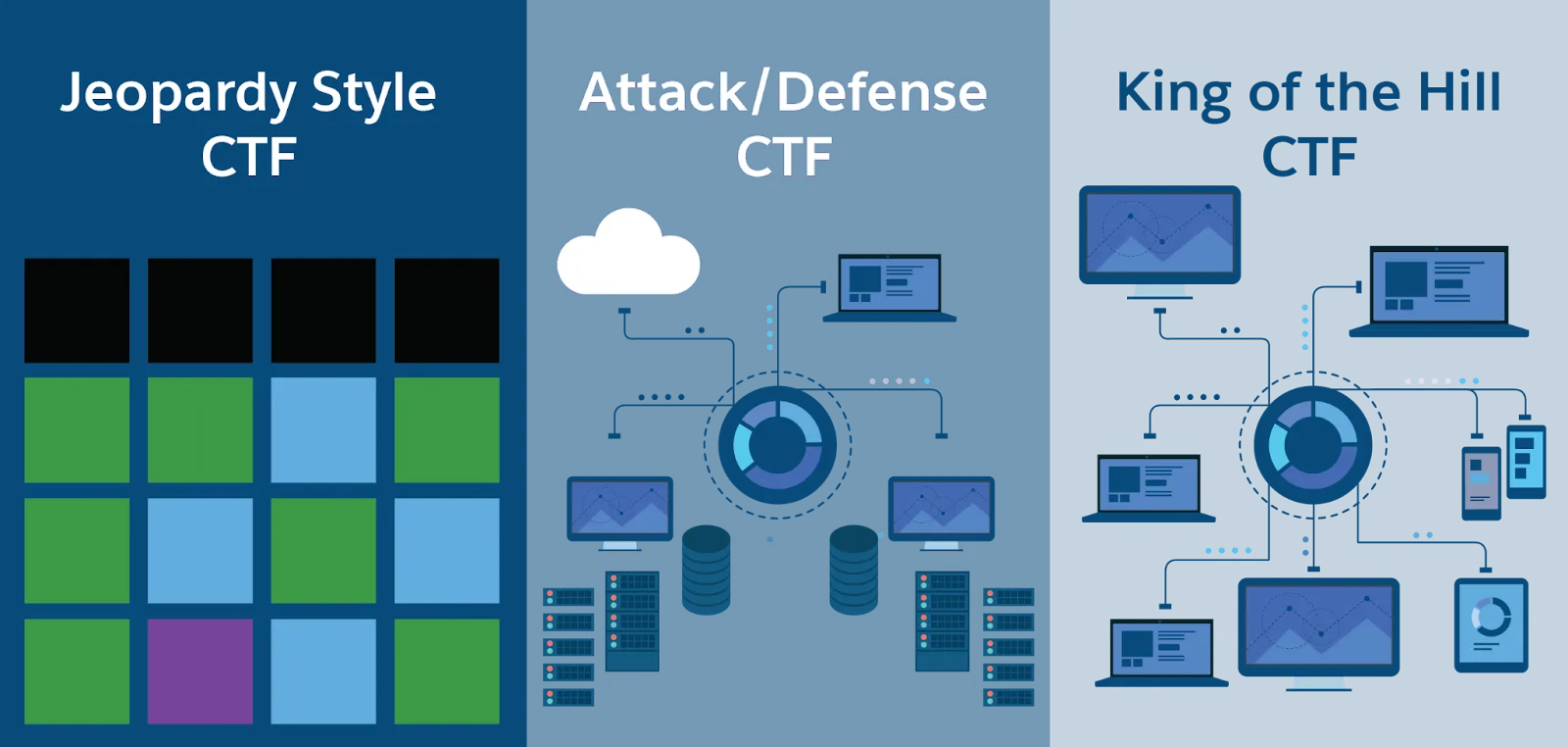 Jeopardy Style CTF

Attack/Defense CTF

King of the Hill CTF